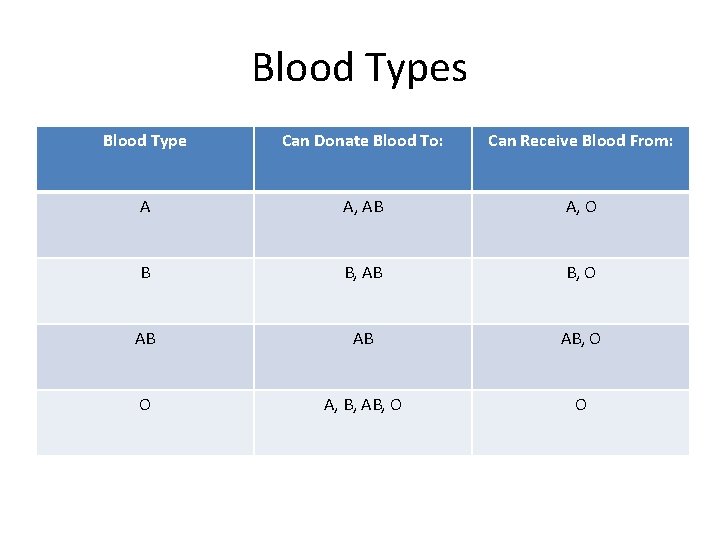 Blood Types

| Blood Type | Can Donate Blood To: | Can Receive Blood From: |
|---|---|---|
| A | A, AB | A, O |
| B | B, AB | B, O |
| AB | AB | AB, O |
| O | A, B, AB, O | O |